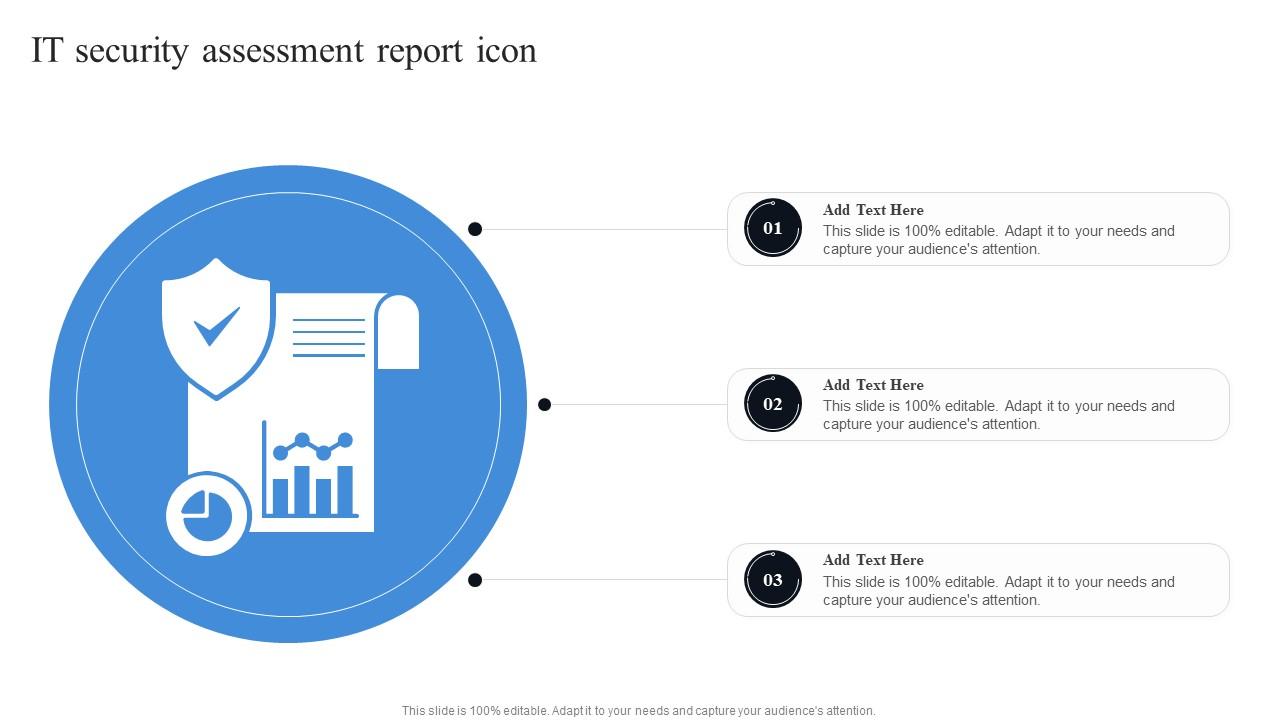 IT security assessment report icon

01
Add Text Here
This slide is 100% editable. Adapt it to your needs and capture your audience's attention.

02
Add Text Here
This slide is 100% editable. Adapt it to your needs and capture your audience's attention.

03
Add Text Here
This slide is 100% editable. Adapt it to your needs and capture your audience's attention.

This slide is 100% editable. Adapt it to your needs and capture your audience's attention.